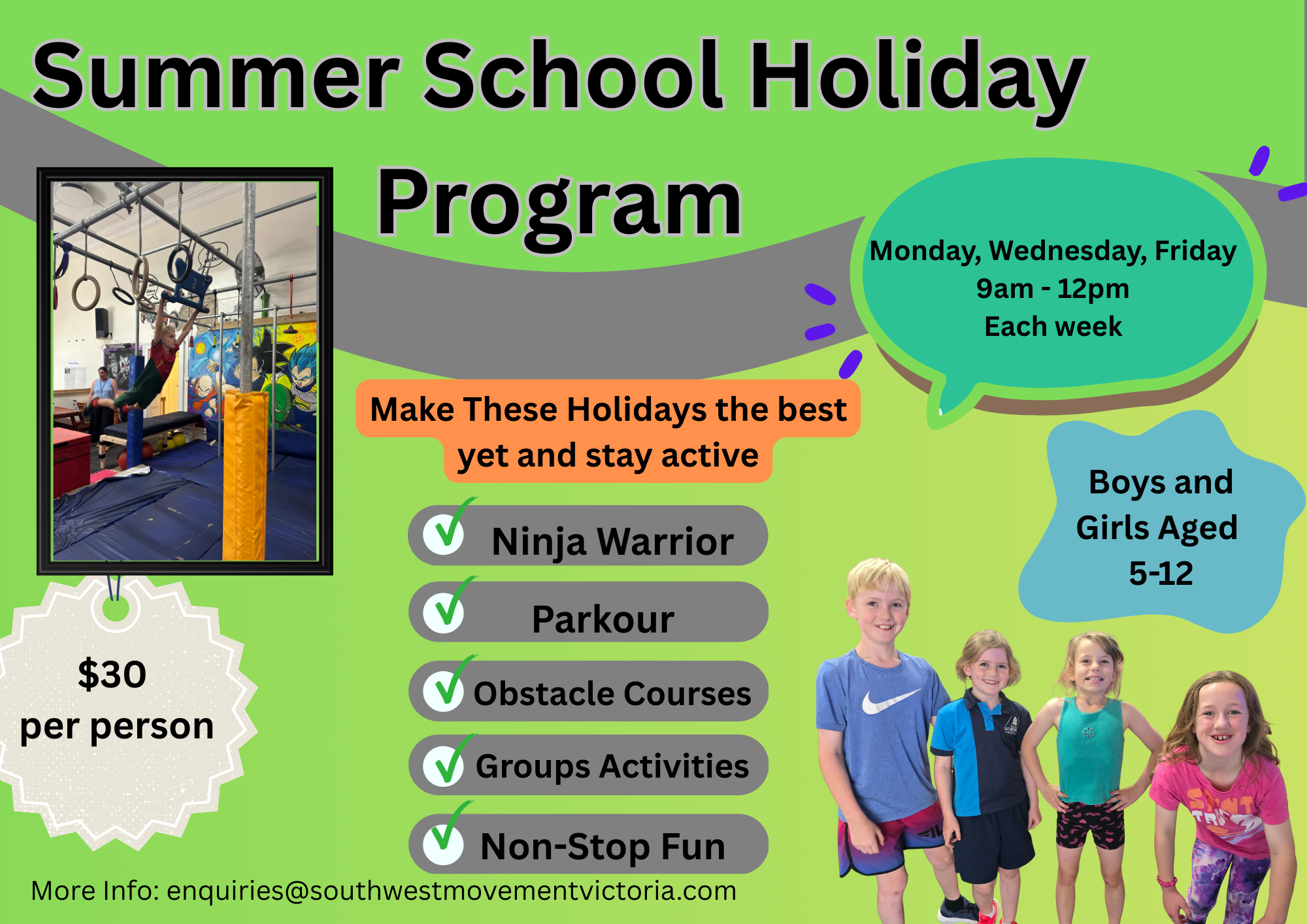 Summer School Holiday Program

Monday, Wednesday, Friday
9am - 12pm
Each week

Make These Holidays the best yet and stay active

✓ Ninja Warrior
✓ Parkour
✓ Obstacle Courses
✓ Groups Activities
✓ Non-Stop Fun

Boys and Girls Aged 5-12

$30
per person

More Info: enquiries@southwestmovementvictoria.com